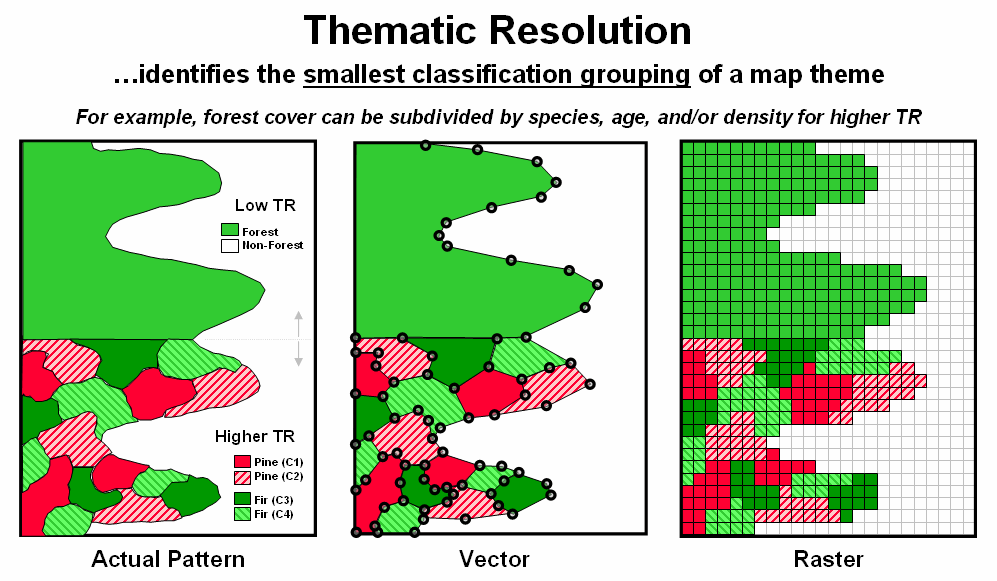 Thematic Resolution

…identifies the smallest classification grouping of a map theme

For example, forest cover can be subdivided by species, age, and/or density for higher TR

Low TR
Forest
Non-Forest

Higher TR
Pine (C1)
Pine (C2)
Fir (C3)
Fir (C4)

Actual Pattern

Vector

Raster